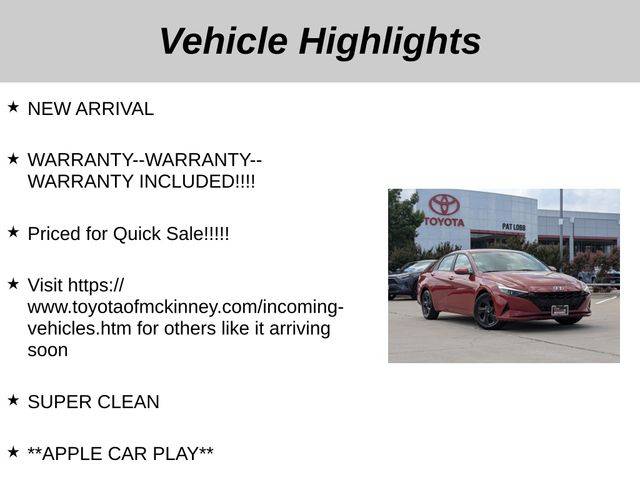 Vehicle Highlights

★ NEW ARRIVAL

★ WARRANTY--WARRANTY--WARRANTY INCLUDED!!!!

★ Priced for Quick Sale!!!!!

★ Visit https://www.toyotaofmckinney.com/incoming-vehicles.htm for others like it arriving soon

★ SUPER CLEAN

★ **APPLE CAR PLAY**

TOYOTA

PAT LOBB